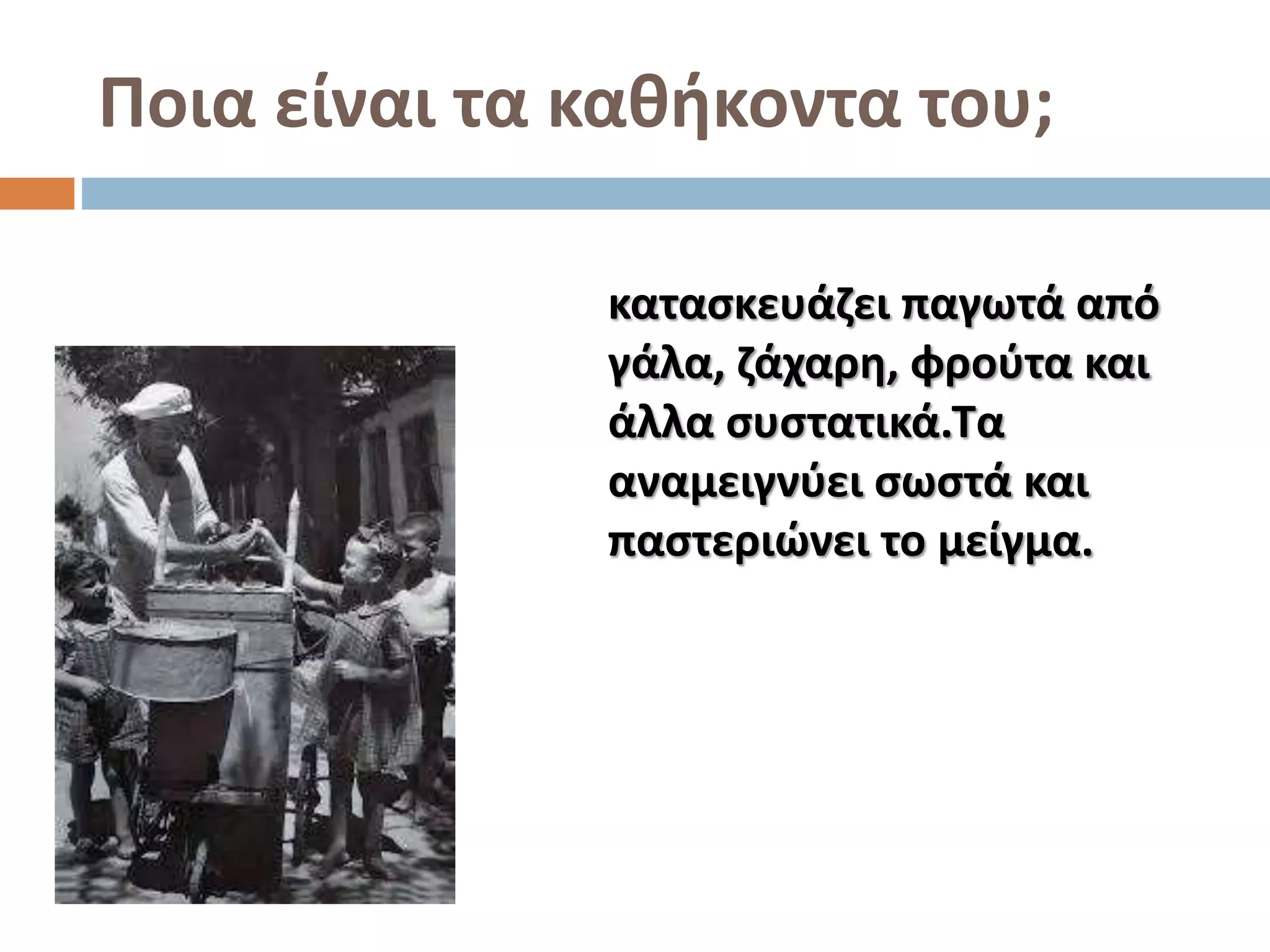 Ποια είναι τα καθήκοντα του;

κατασκευάζει παγωτά από γάλα, ζάχαρη, φρούτα και άλλα συστατικά.Τα αναμειγνύει σωστά και παστεριώνει το μείγμα.